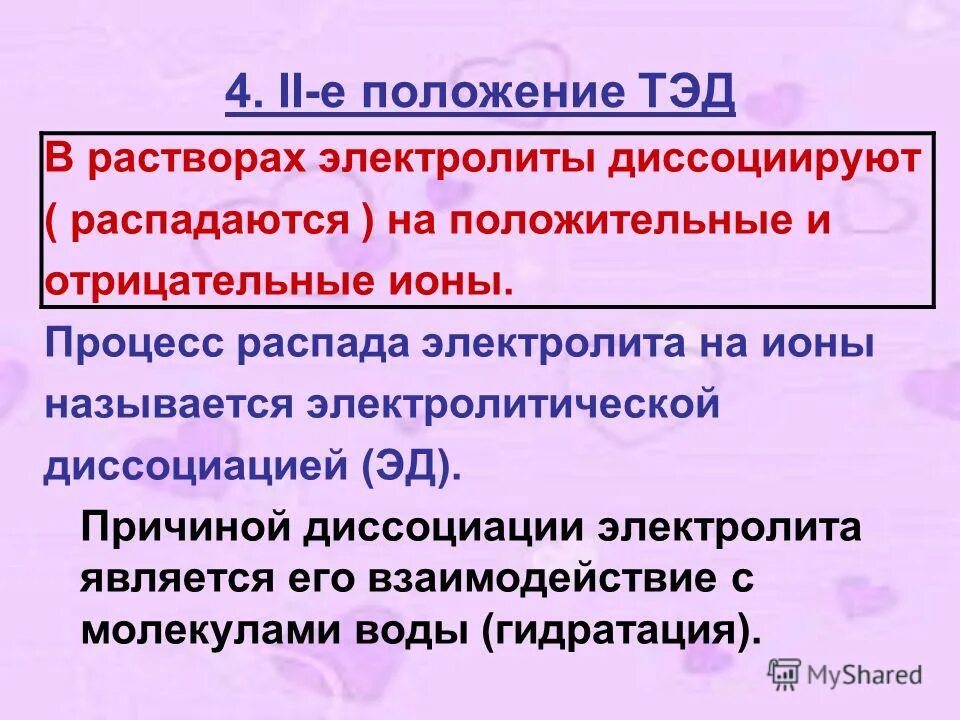 4. II-е положение ТЭД

В растворах электролиты диссоциируют ( распадаются ) на положительные и отрицательные ионы.

Процесс распада электролита на ионы называется электролитической диссоциацией (ЭД).

Причиной диссоциации электролита является его взаимодействие с молекулами воды (гидратация).

MyShared